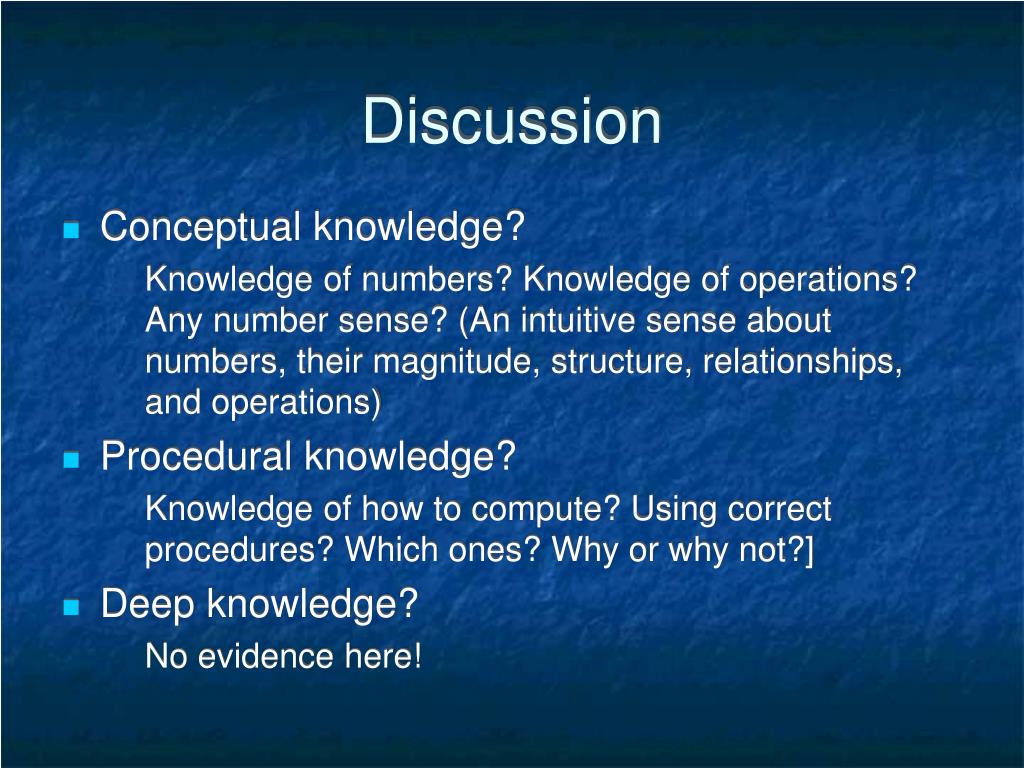 Discussion

Conceptual knowledge?

Knowledge of numbers? Knowledge of operations? Any number sense? (An intuitive sense about numbers, their magnitude, structure, relationships, and operations)

Procedural knowledge?

Knowledge of how to compute? Using correct procedures? Which ones? Why or why not?]

Deep knowledge?

No evidence here!